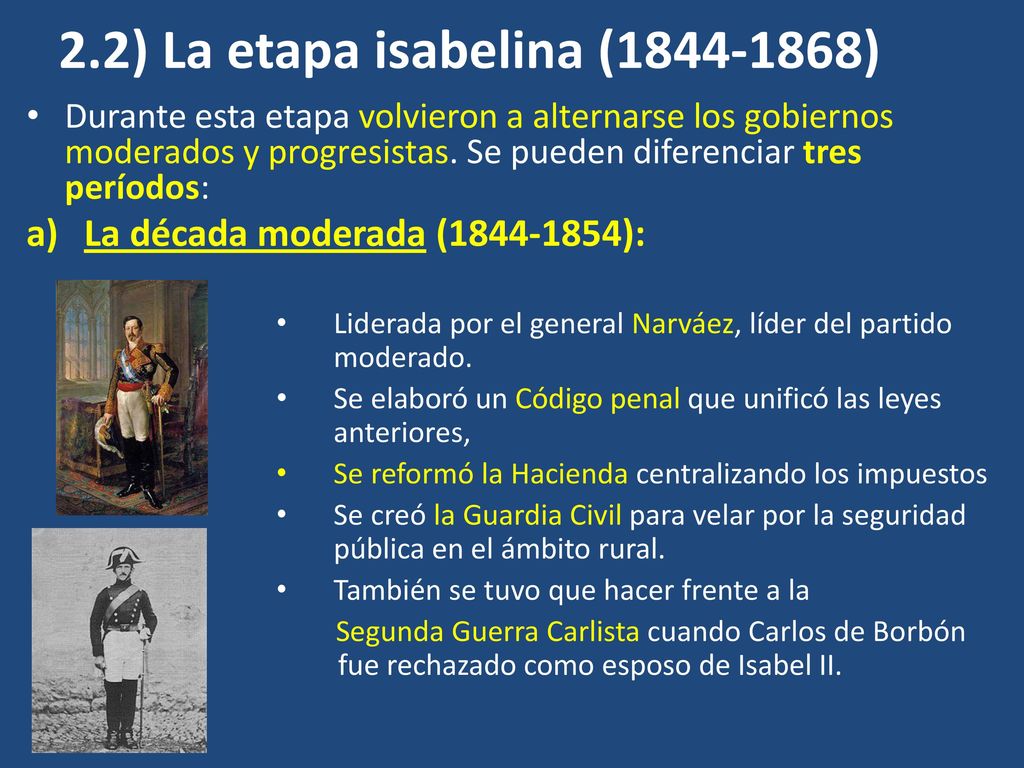 2.2) La etapa isabelina (1844-1868)

• Durante esta etapa volvieron a alternarse los gobiernos moderados y progresistas. Se pueden diferenciar tres períodos:

a) La década moderada (1844-1854):

• Liderada por el general Narváez, líder del partido moderado.
• Se elaboró un Código penal que unificó las leyes anteriores,
• Se reformó la Hacienda centralizando los impuestos
• Se creó la Guardia Civil para velar por la seguridad pública en el ámbito rural.
• También se tuvo que hacer frente a la Segunda Guerra Carlista cuando Carlos de Borbón fue rechazado como esposo de Isabel II.